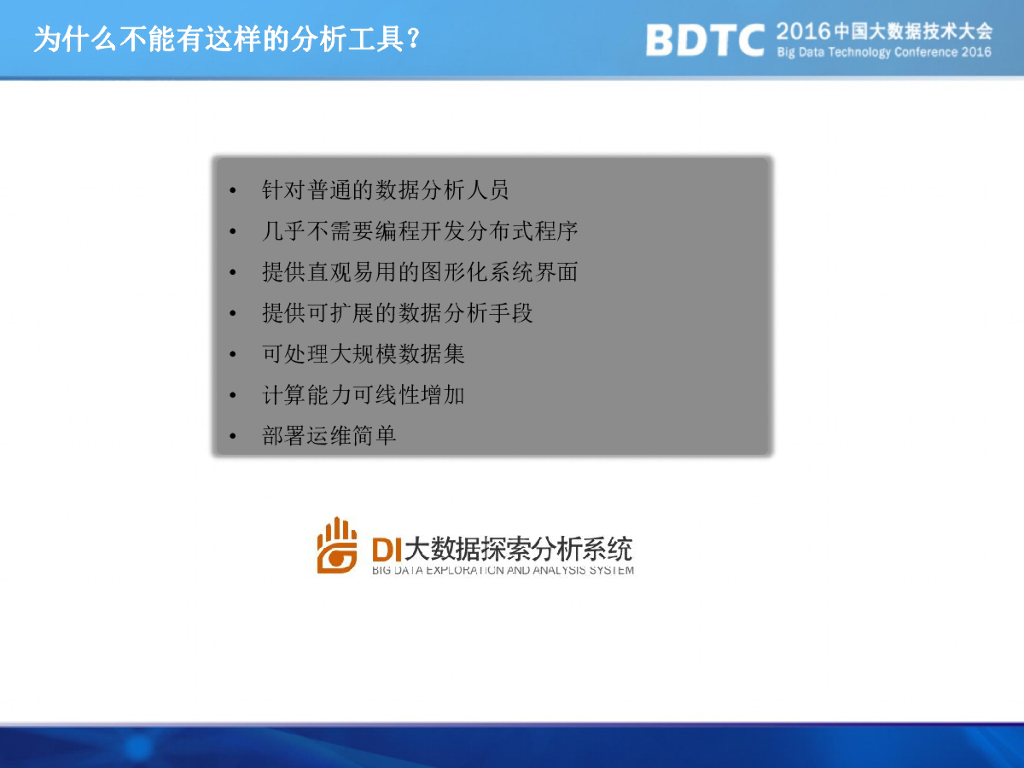 为什么不能有这样的分析工具？

BDTC 2016中国大数据技术大会
Big Data Technology Conference 2016

• 针对普通的数据分析人员
• 几乎不需要编程开发分布式程序
• 提供直观易用的图形化系统界面
• 提供可扩展的数据分析手段
• 可处理大规模数据集
• 计算能力可线性增加
• 部署运维简单

DI大数据探索分析系统
BIG DATA EXPLORATION AND ANALYSIS SYSTEM